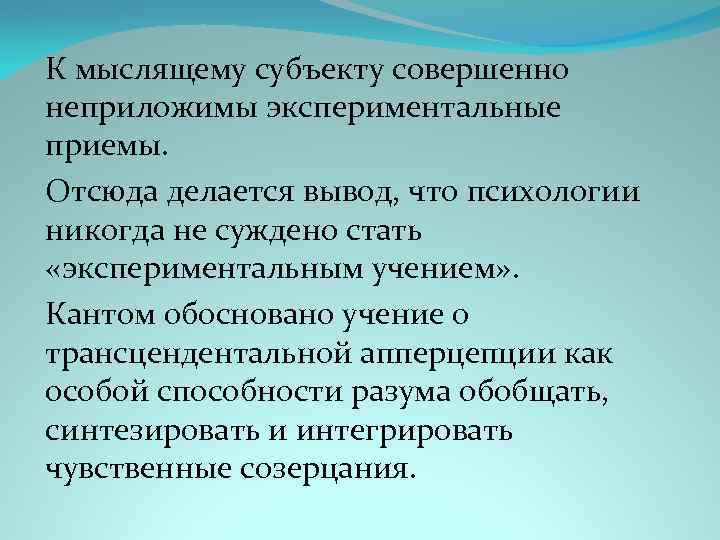 К мыслящему субъекту совершенно неприложимы экспериментальные приемы.

Отсюда делается вывод, что психологии никогда не суждено стать «экспериментальным учением».

Кантом обосновано учение о трансцендентальной апперцепции как особой способности разума обобщать, синтезировать и интегрировать чувственные созерцания.